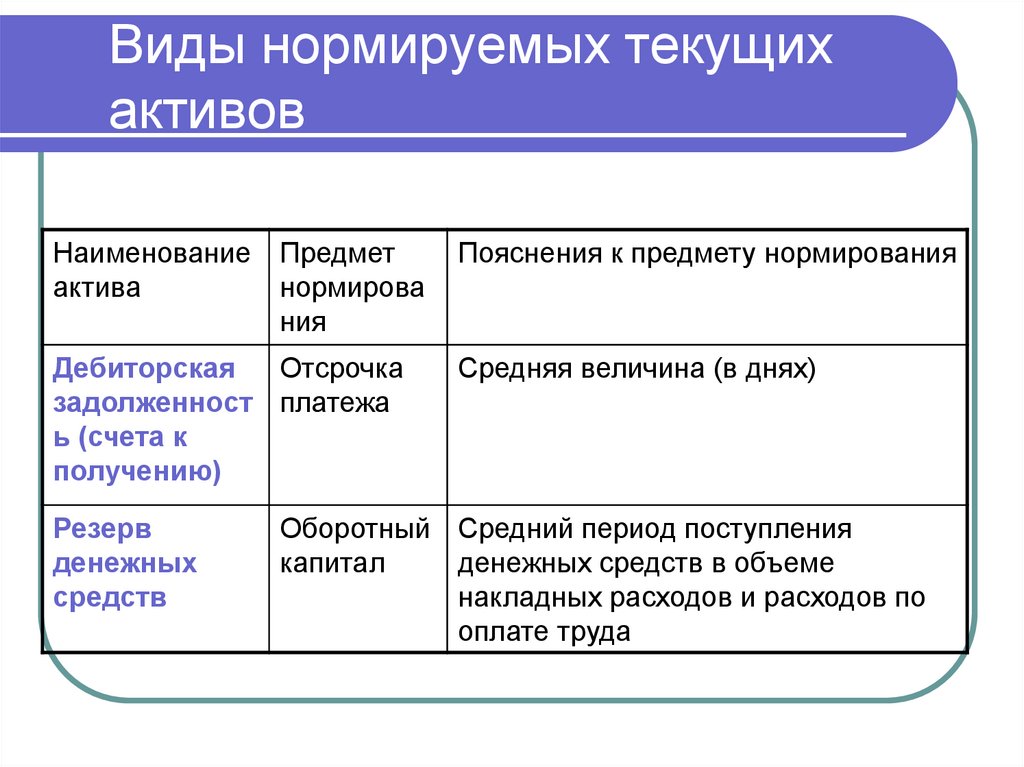 Виды нормируемых текущих активов

| Наименование актива | Предмет нормирования | Пояснения к предмету нормирования |
|---|---|---|
| Дебиторская задолженность (счета к получению) | Отсрочка платежа | Средняя величина (в днях) |
| Резерв денежных средств | Оборотный капитал | Средний период поступления денежных средств в объеме накладных расходов и расходов по оплате труда |